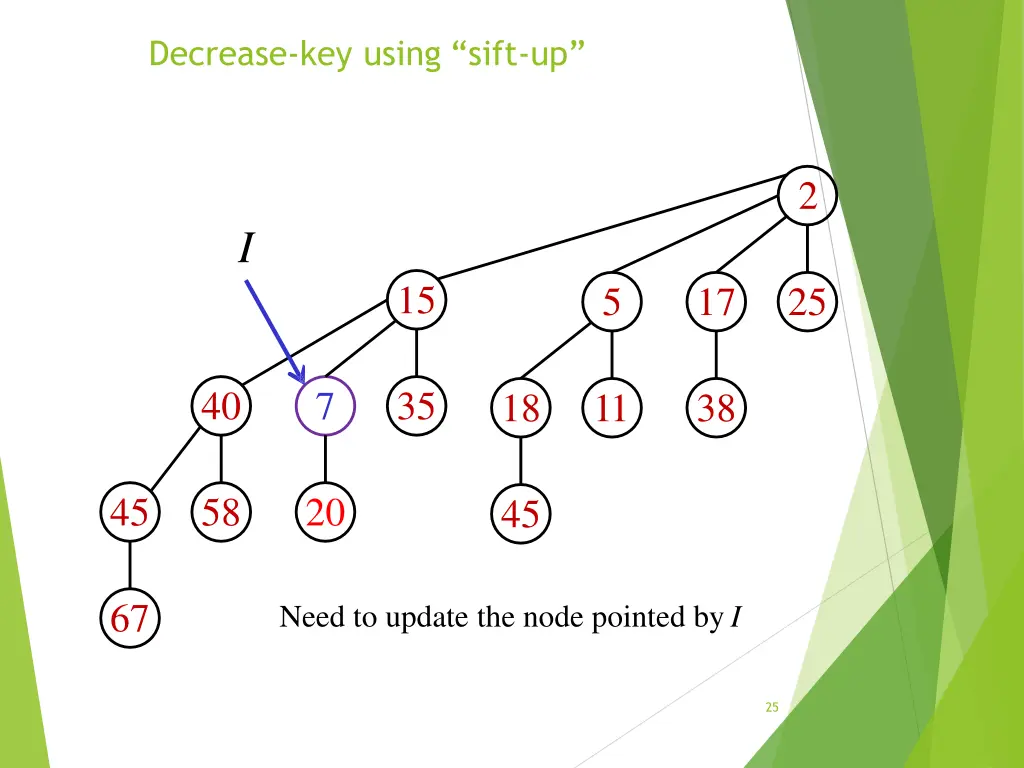 Decrease-key using “sift-up”

2

$I$

15

5

17

25

40

7

35

18

11

38

45

58

20

45

67

Need to update the node pointed by $I$

25